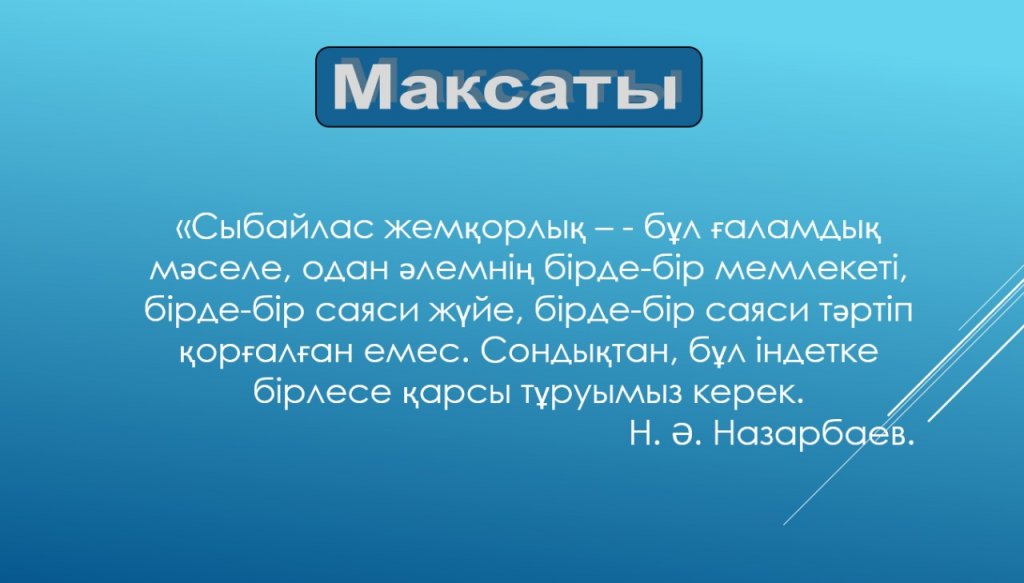 Максаты

«Сыбайлас жемқорлық – - бұл ғаламдық мәселе, одан әлемнің бірде-бір мемлекеті, бірде-бір саяси жүйе, бірде-бір саяси тәртіп қорғалған емес. Сондықтан, бұл індетке бірлесе қарсы тұруымыз керек.

Н. Ә. Назарбаев.